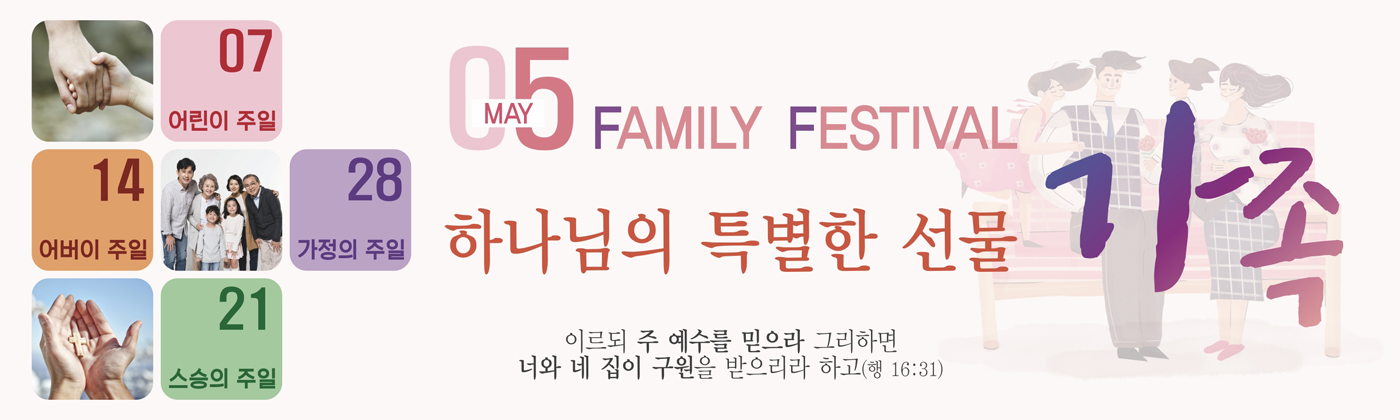 07
어린이 주일

14
어버이 주일

28
가정의 주일

21
스승의 주일

05 MAY FAMILY FESTIVAL

하나님의 특별한 선물

가족

이르되 주 예수를 믿으라 그리하면
너와 네 집이 구원을 받으리라 하고(행 16:31)